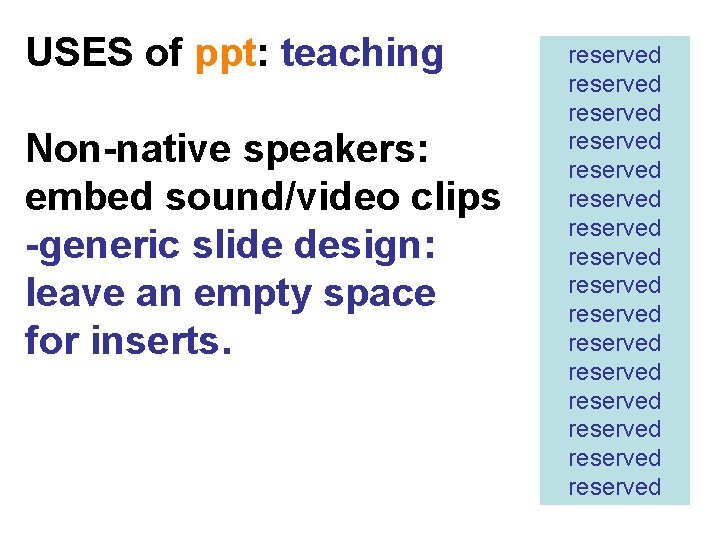 USES of ppt: teaching

Non-native speakers: embed sound/video clips -generic slide design: leave an empty space for inserts.

reserved
reserved
reserved
reserved
reserved
reserved
reserved
reserved
reserved
reserved
reserved
reserved
reserved
reserved
reserved
reserved